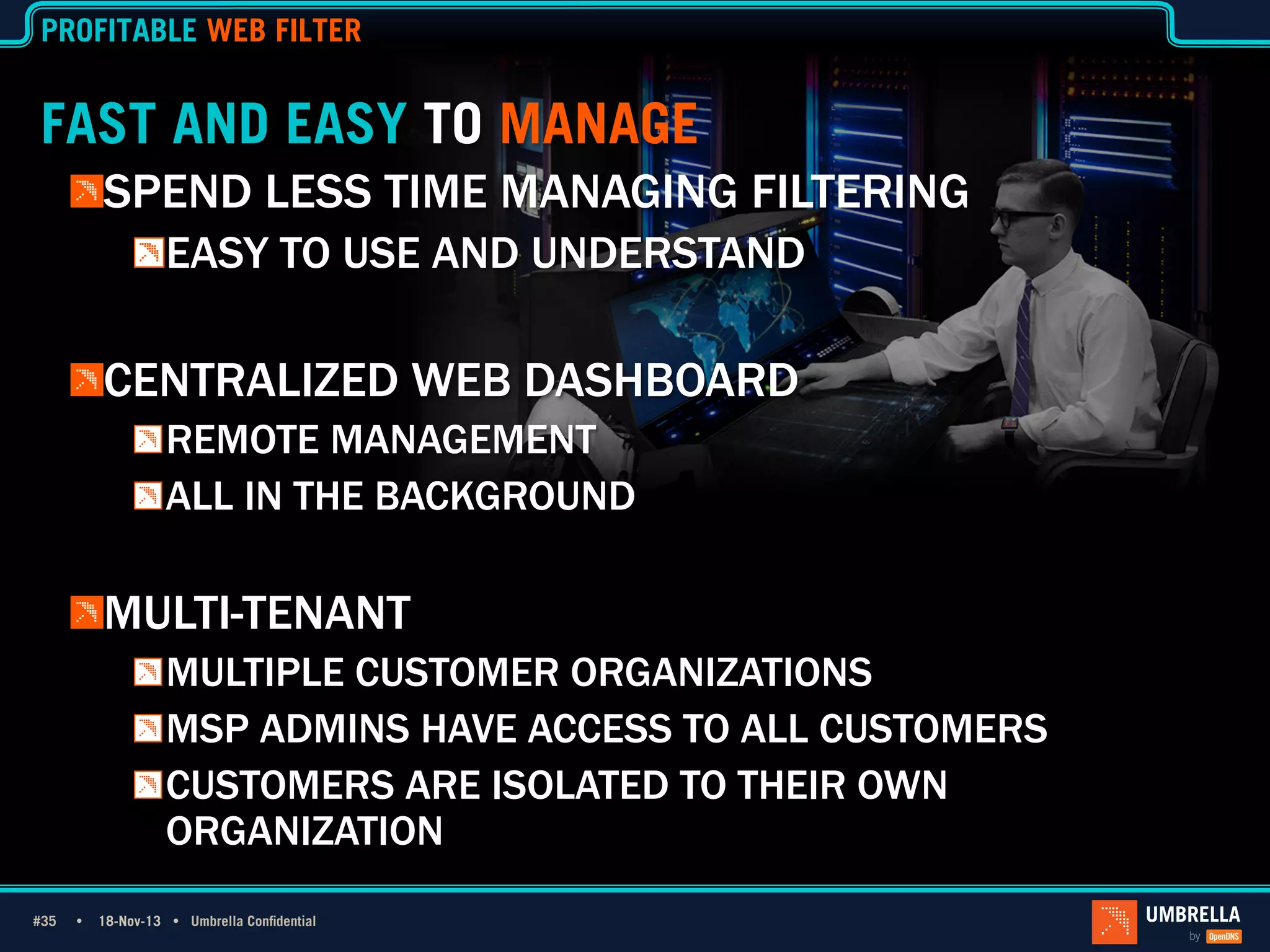 PROFITABLE WEB FILTER

FAST AND EASY TO MANAGE

SPEND LESS TIME MANAGING FILTERING

EASY TO USE AND UNDERSTAND

CENTRALIZED WEB DASHBOARD

REMOTE MANAGEMENT

ALL IN THE BACKGROUND

MULTI-TENANT

MULTIPLE CUSTOMER ORGANIZATIONS

MSP ADMINS HAVE ACCESS TO ALL CUSTOMERS

CUSTOMERS ARE ISOLATED TO THEIR OWN ORGANIZATION

#35 • 18-Nov-13 • Umbrella Confidential

UMBRELLA by OpenDNS